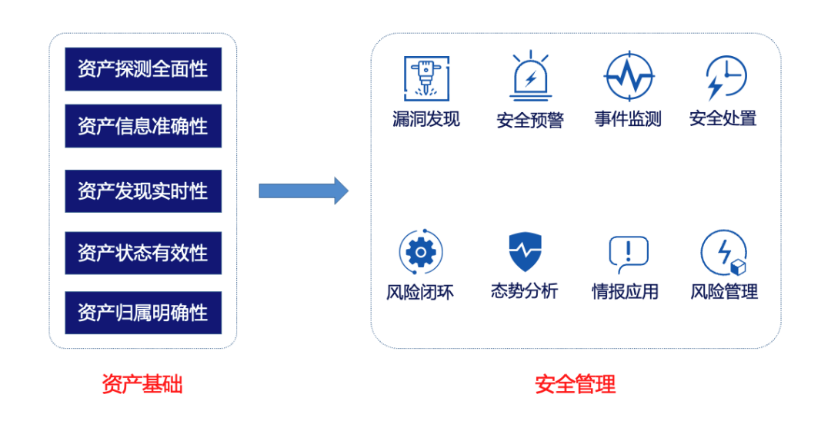 资产探测全面性
资产信息准确性
资产发现实时性
资产状态有效性
资产归属明确性

资产基础

漏洞发现
安全预警
事件监测
安全处置
风险闭环
态势分析
情报应用
风险管理

安全管理